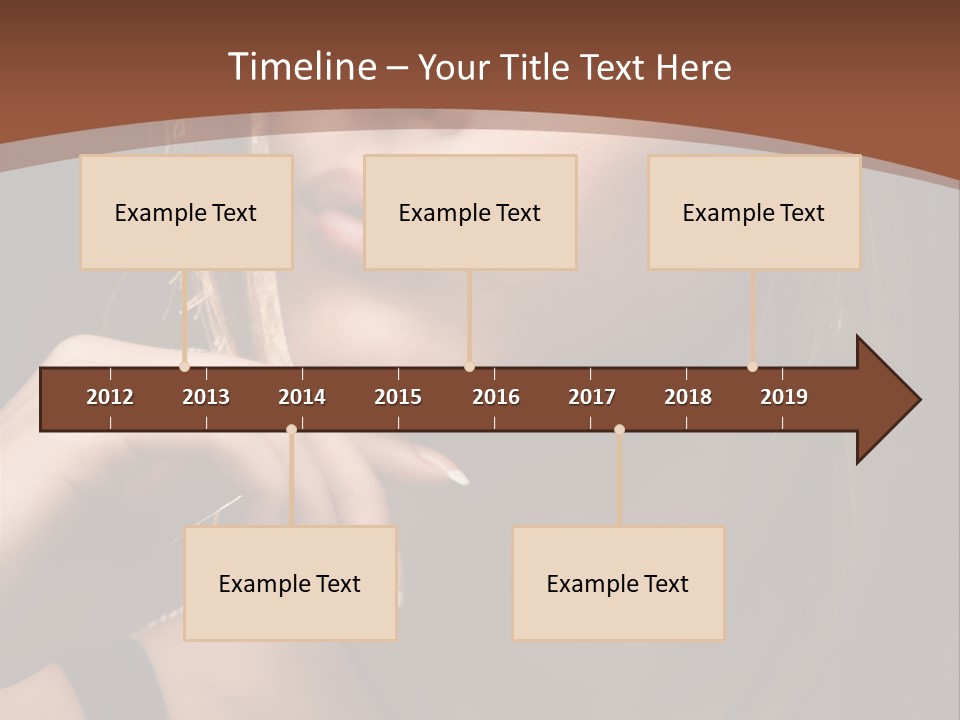 Timeline – Your Title Text Here

Example Text

Example Text

Example Text

2012 2013 2014 2015 2016 2017 2018 2019

Example Text

Example Text